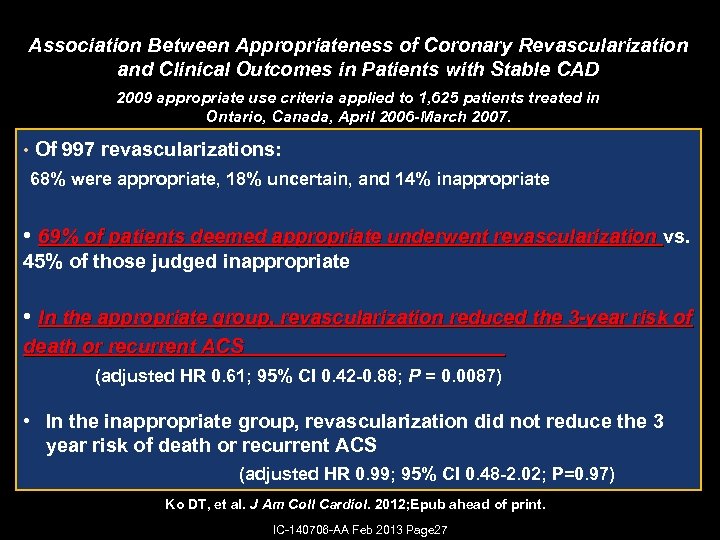 Association Between Appropriateness of Coronary Revascularization and Clinical Outcomes in Patients with Stable CAD

2009 appropriate use criteria applied to 1,625 patients treated in Ontario, Canada, April 2006-March 2007.

• Of 997 revascularizations:

68% were appropriate, 18% uncertain, and 14% inappropriate

• 69% of patients deemed appropriate underwent revascularization vs. 45% of those judged inappropriate

• In the appropriate group, revascularization reduced the 3-year risk of death or recurrent ACS

(adjusted HR 0.61; 95% CI 0.42-0.88; P = 0.0087)

• In the inappropriate group, revascularization did not reduce the 3 year risk of death or recurrent ACS

(adjusted HR 0.99; 95% CI 0.48-2.02; P=0.97)

Ko DT, et al. J Am Coll Cardiol. 2012;Epub ahead of print.

IC-140708-AA Feb 2013 Page27